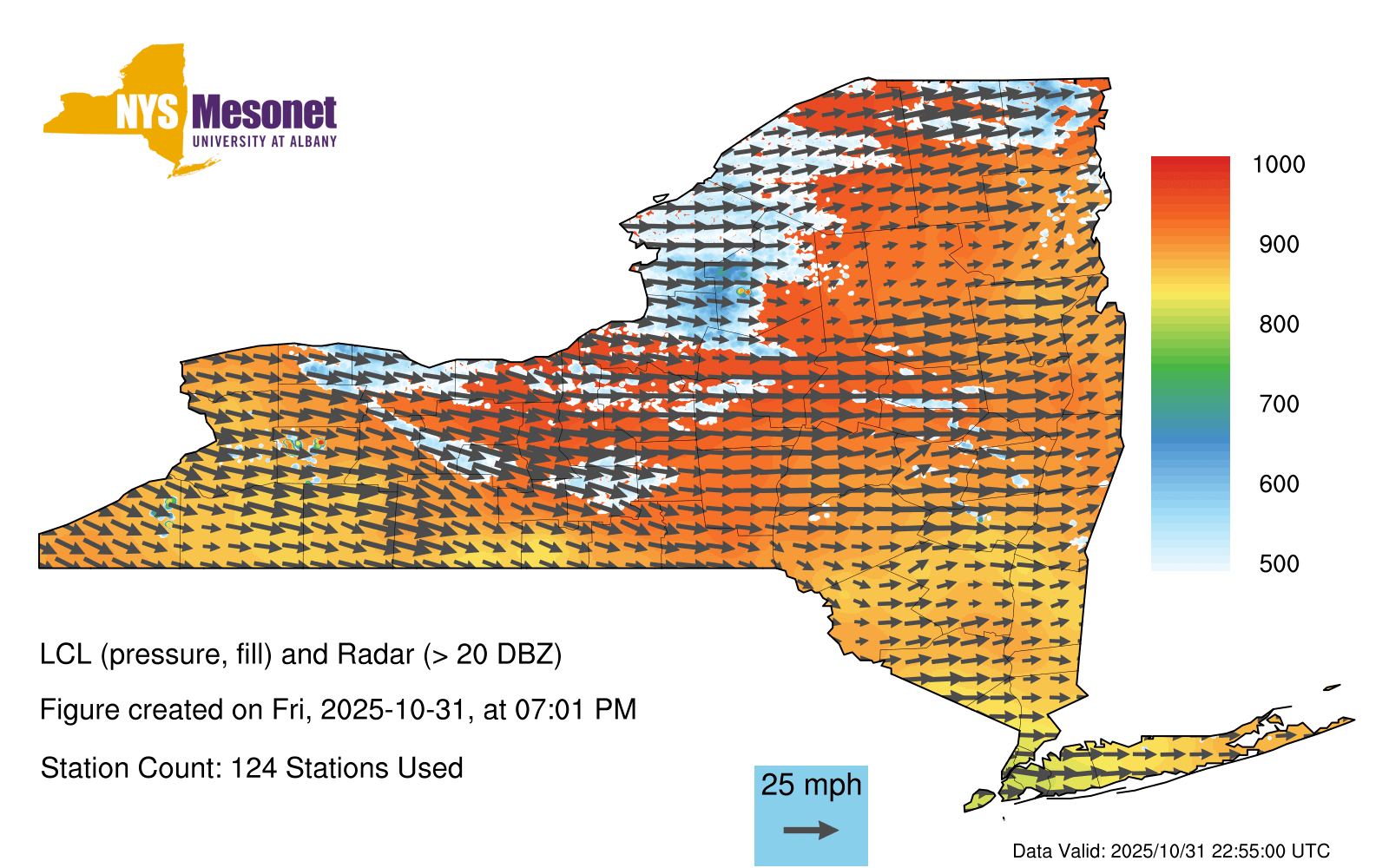 NYS Mesonet
UNIVERSITY AT ALBANY

1000
900
800
700
600
500

LCL (pressure, fill) and Radar (> 20 DBZ)

Figure created on Fri, 2025-10-31, at 07:01 PM

Station Count: 124 Stations Used

25 mph

Data Valid: 2025/10/31 22:55:00 UTC